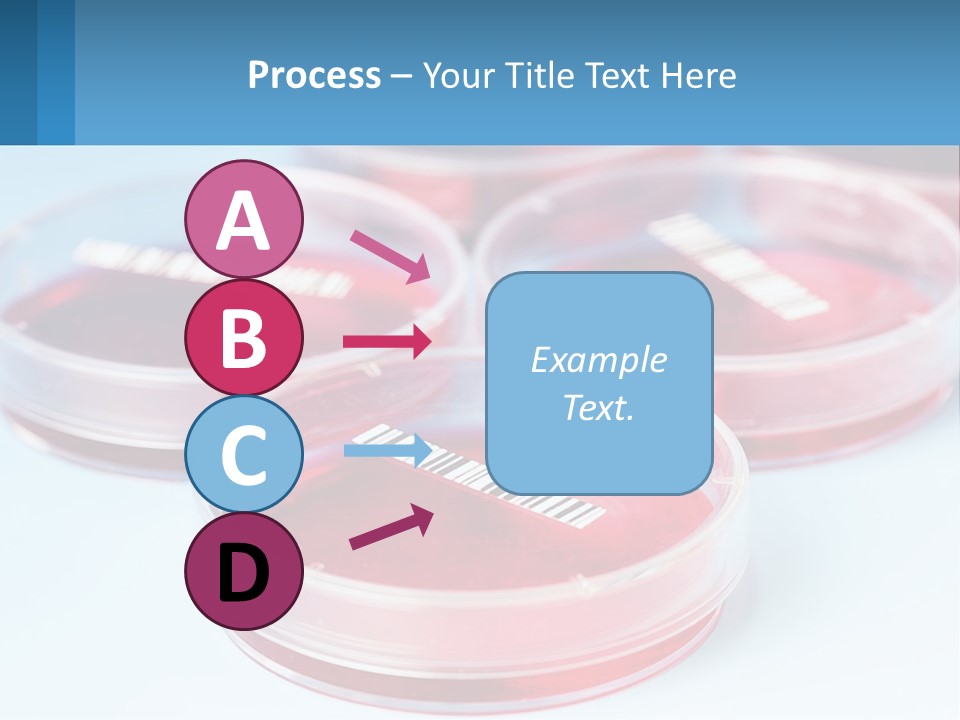 Process – Your Title Text Here

A

B

C

D

Example Text.